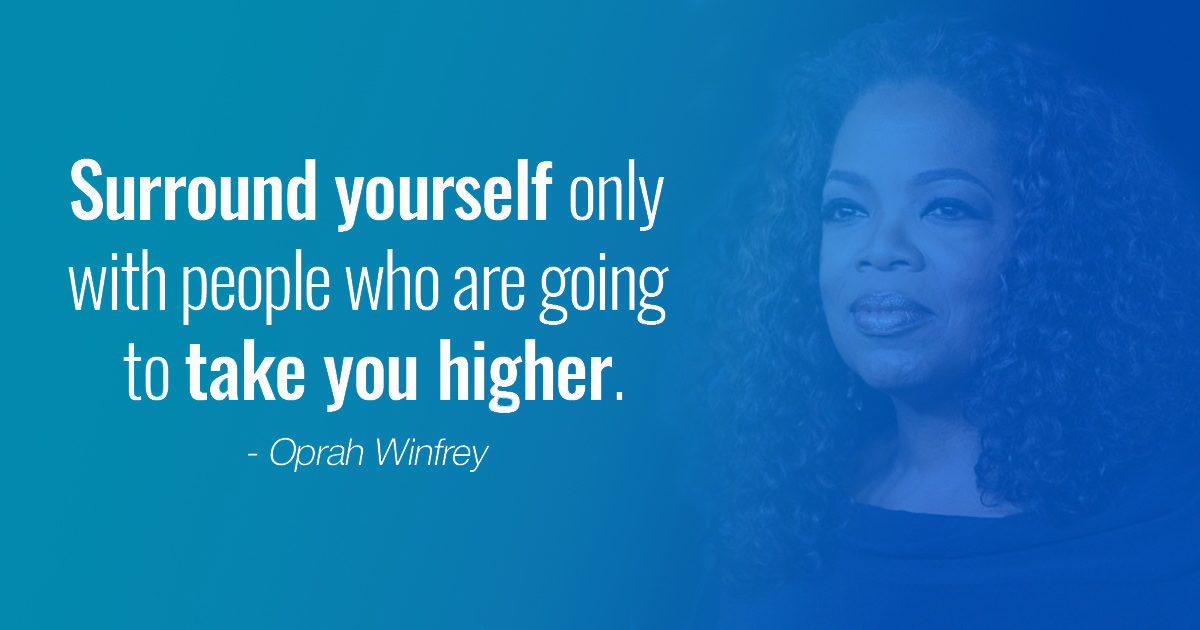 Surround yourself only with people who are going to take you higher.

- Oprah Winfrey